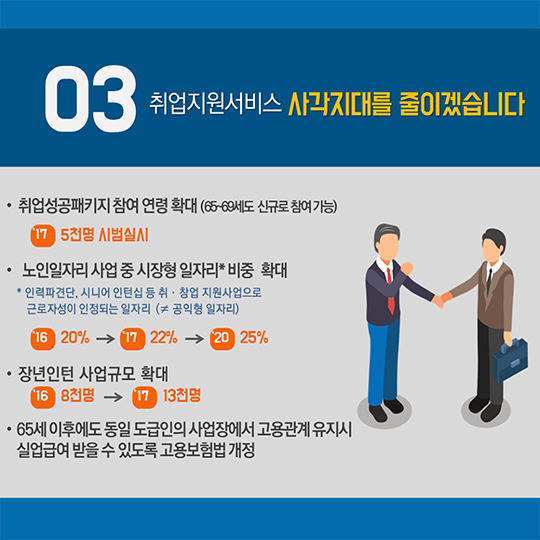 03 취업지원서비스 사각지대를 줄이겠습니다

• 취업성공패키지 참여 연령 확대 (65~69세도 신규로 참여 가능)

'17 5천명 시범실시

• 노인일자리 사업 중 시장형 일자리* 비중 확대

* 인력파견단, 시니어 인턴십 등 취 · 창업 지원사업으로 근로자성이 인정되는 일자리 (≠ 공익형 일자리)

'16 20% → '17 22% → '20 25%

• 장년인턴 사업규모 확대

'16 8천명 → '17 13천명

• 65세 이후에도 동일 도급인의 사업장에서 고용관계 유지시 실업급여 받을 수 있도록 고용보험법 개정